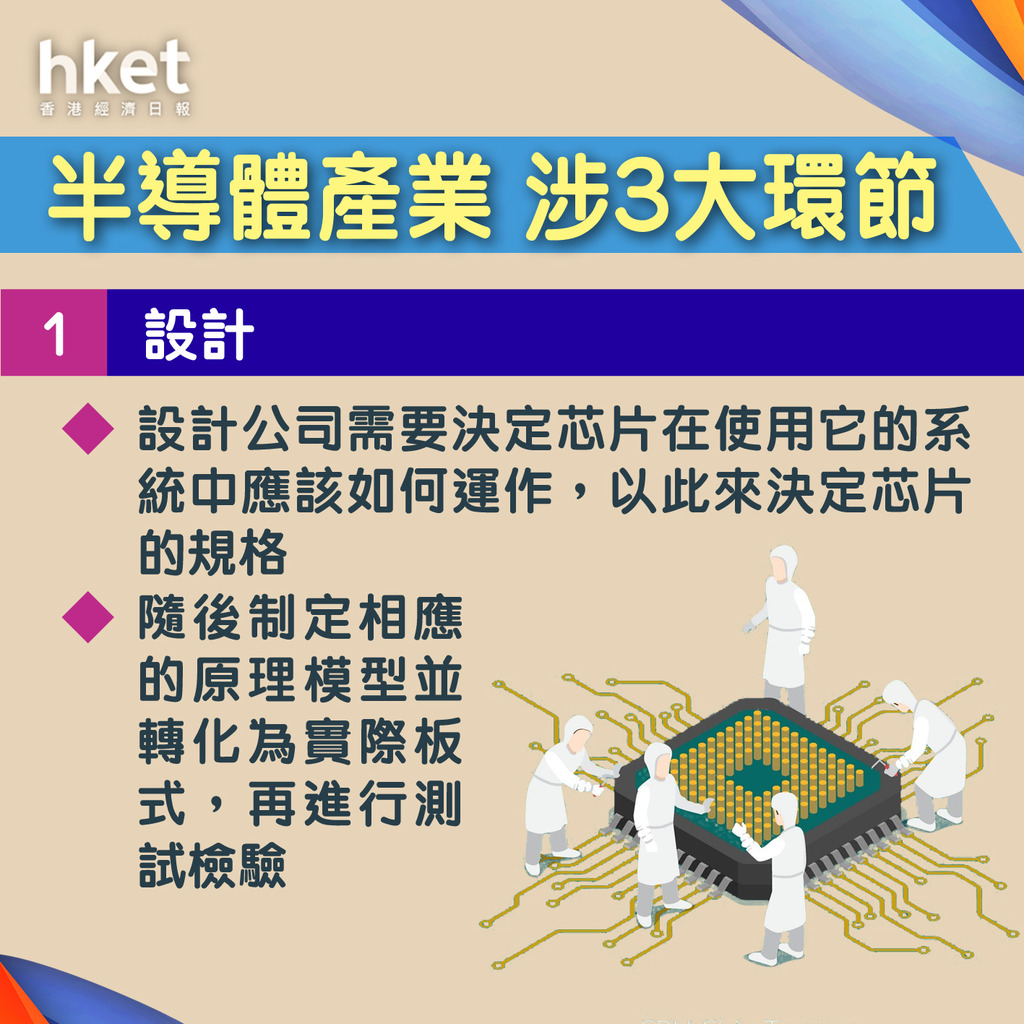 hket
香港經濟日報

半導體產業 涉3大環節

1 設計

◆ 設計公司需要決定芯片在使用它的系統中應該如何運作，以此來決定芯片的規格

◆ 隨後制定相應的原理模型並轉化為實際板式，再進行測試檢驗